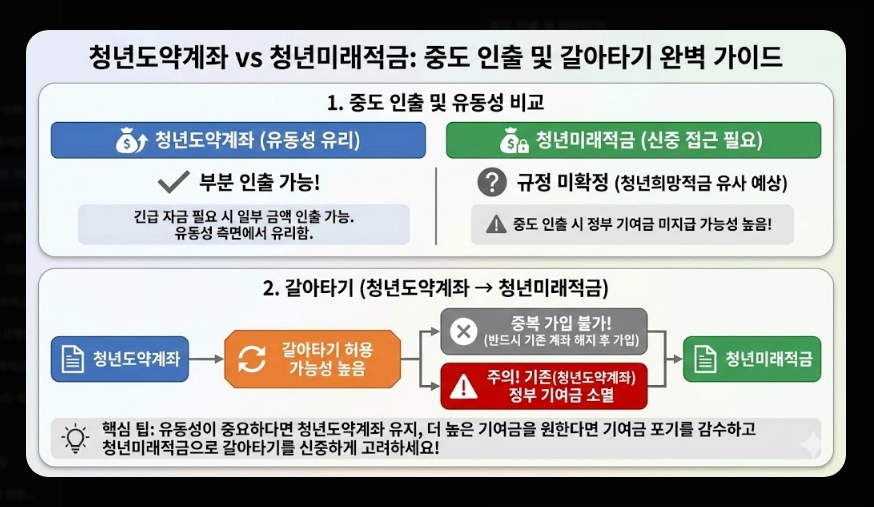 청년도약계좌 vs 청년미래적금: 중도 인출 및 갈아타기 완벽 가이드

1. 중도 인출 및 유동성 비교

청년도약계좌 (유동성 유리)

부분 인출 가능!

긴급 자금 필요 시 일부 금액 인출 가능. 유동성 측면에서 유리함.

청년미래적금 (신중 접근 필요)

규정 미확정 (청년희망적금 유사 예상)

중도 인출 시 정부 기여금 미지급 가능성 높음!

2. 갈아타기 (청년도약계좌 → 청년미래적금)

청년도약계좌

갈아타기 허용 가능성 높음

중복 가입 불가! (반드시 기존 계좌 해지 후 가입)

주의! 기존(청년도약계좌) 정부 기여금 소멸

청년미래적금

핵심 팁: 유동성이 중요하다면 청년도약계좌 유지, 더 높은 기여금을 원한다면 기여금 포기를 감수하고 청년미래적금으로 갈아타기를 신중하게 고려하세요!